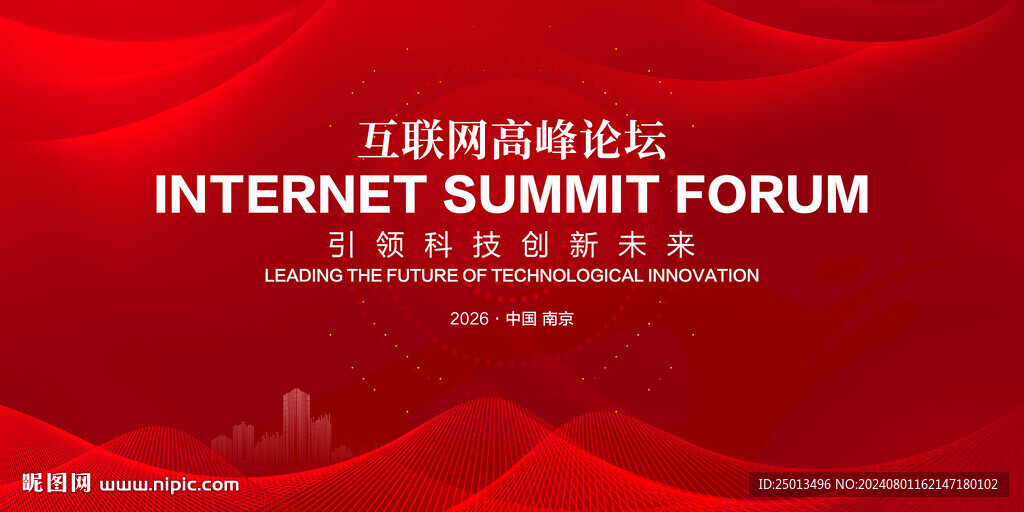 互联网高峰论坛
INTERNET SUMMIT FORUM
引领科技创新未来
LEADING THE FUTURE OF TECHNOLOGICAL INNOVATION

2026 · 中国 南京

昵图网 www.nipic.com

ID:25013496 NO:20240801162147180102